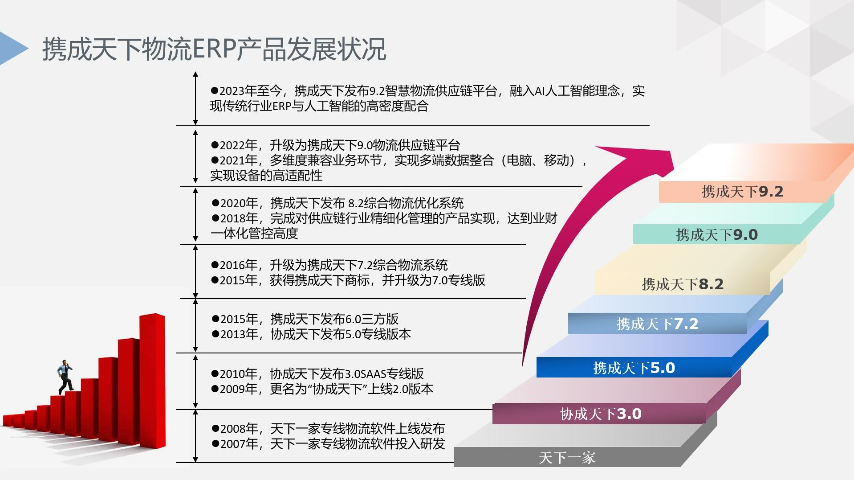 携成天下物流ERP产品发展状况

●2023年至今，携成天下发布9.2智慧物流供应链平台，融入AI人工智能理念，实现传统行业ERP与人工智能的高密度配合

●2022年，升级为携成天下9.0物流供应链平台
●2021年，多维度兼容业务环节，实现多端数据整合（电脑、移动），实现设备的高适配性

●2020年，携成天下发布 8.2综合物流优化系统
●2018年，完成对供应链行业精细化管理的产品实现，达到业财一体化管控高度

●2016年，升级为携成天下7.2综合物流系统
●2015年，获得携成天下商标，并升级为7.0专线版

●2015年，携成天下发布6.0三方版
●2013年，协成天下发布5.0专线版本

●2010年，协成天下发布3.0SAAS专线版
●2009年，更名为“协成天下”上线2.0版本

●2008年，天下一家专线物流软件上线发布
●2007年，天下一家专线物流软件投入研发

携成天下9.2
携成天下9.0
携成天下8.2
携成天下7.2
携成天下5.0
协成天下3.0
天下一家